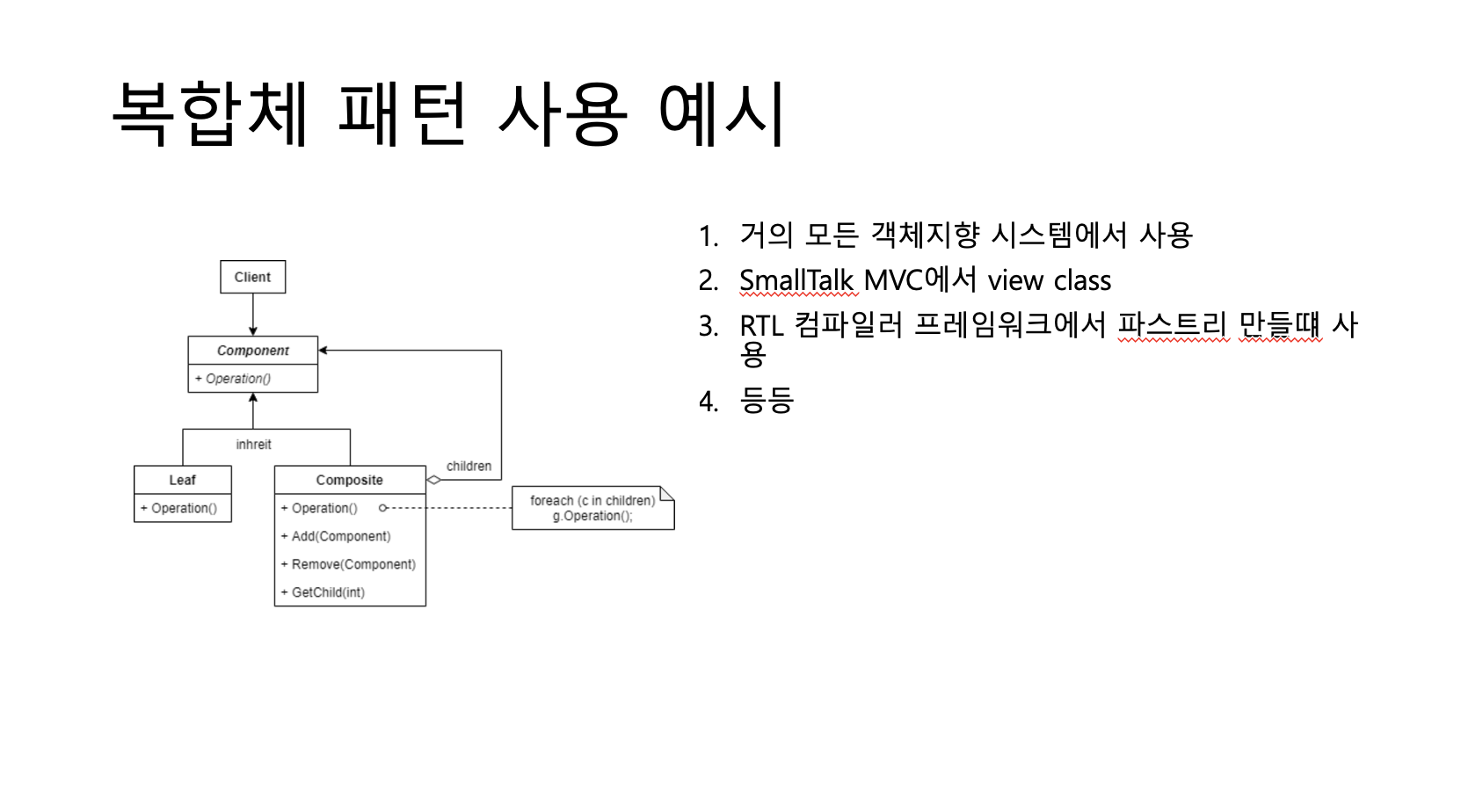 복합체 패턴 사용 예시

Client

Component

+ Operation()

inhreit

Leaf

+ Operation()

Composite

+ Operation()

+ Add(Component)

+ Remove(Component)

+ GetChild(int)

children

foreach (c in children) g.Operation();

1. 거의 모든 객체지향 시스템에서 사용
2. SmallTalk MVC에서 view class
3. RTL 컴파일러 프레임워크에서 파스트리 만들때 사용
4. 등등